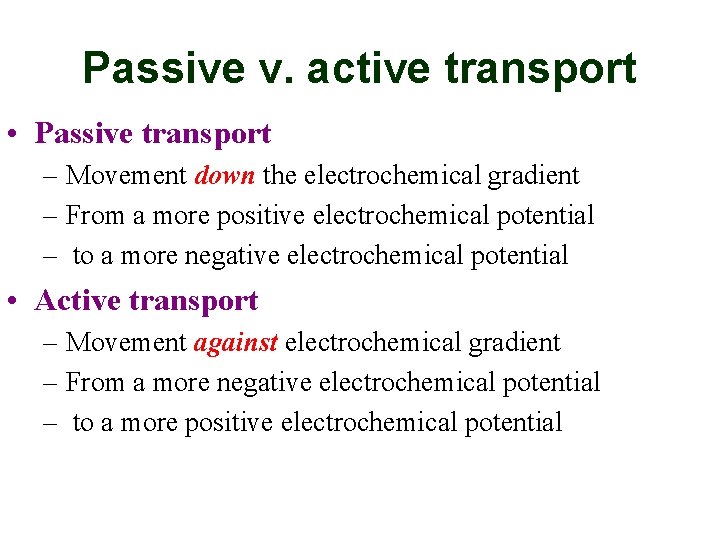 Passive v. active transport

• Passive transport
– Movement down the electrochemical gradient
– From a more positive electrochemical potential
– to a more negative electrochemical potential

• Active transport
– Movement against electrochemical gradient
– From a more negative electrochemical potential
– to a more positive electrochemical potential